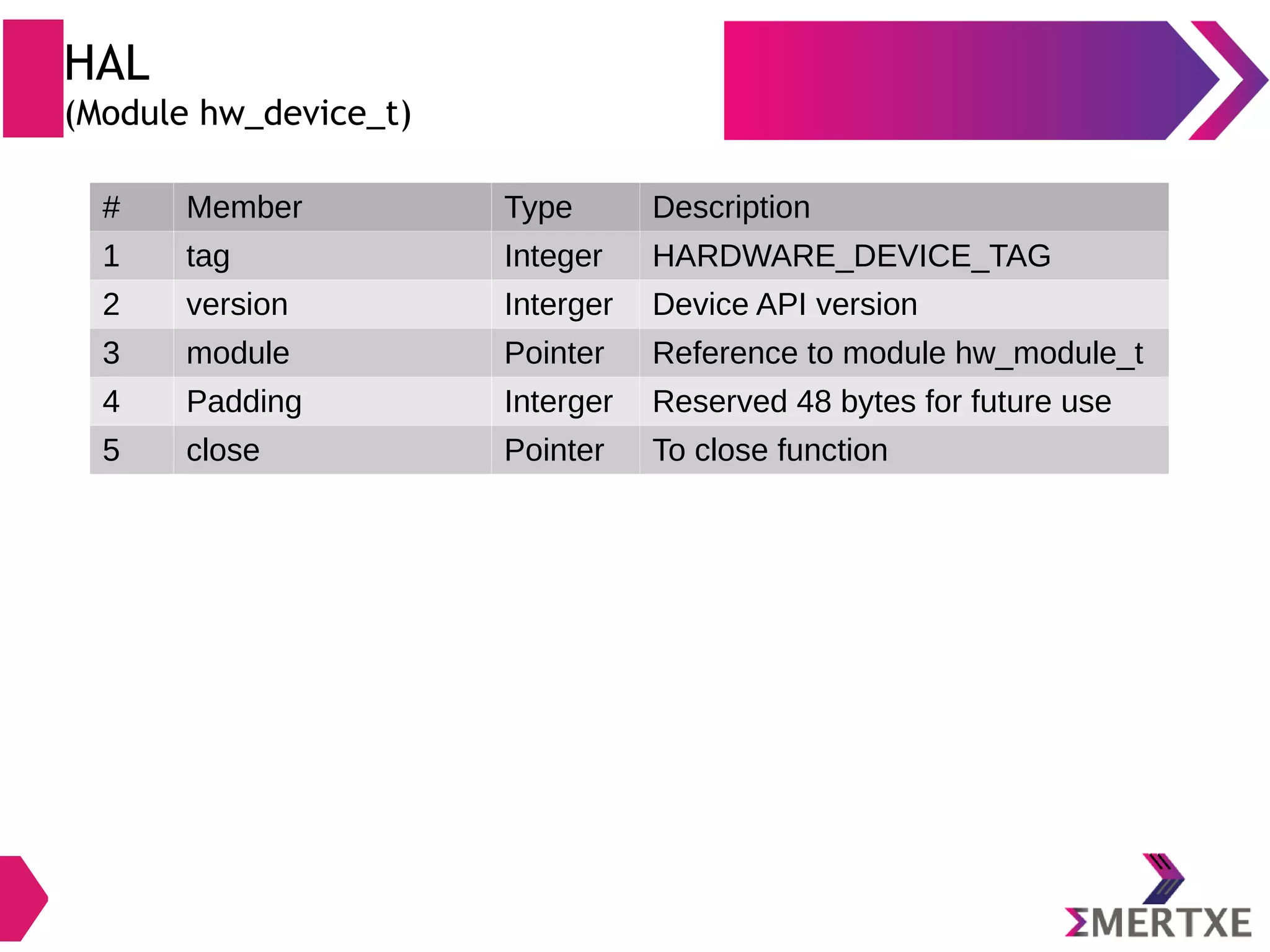 HAL
(Module hw_device_t)

| # | Member | Type | Description |
|---|---|---|---|
| 1 | tag | Integer | HARDWARE_DEVICE_TAG |
| 2 | version | Interger | Device API version |
| 3 | module | Pointer | Reference to module hw_module_t |
| 4 | Padding | Interger | Reserved 48 bytes for future use |
| 5 | close | Pointer | To close function |

ΣMERTXE